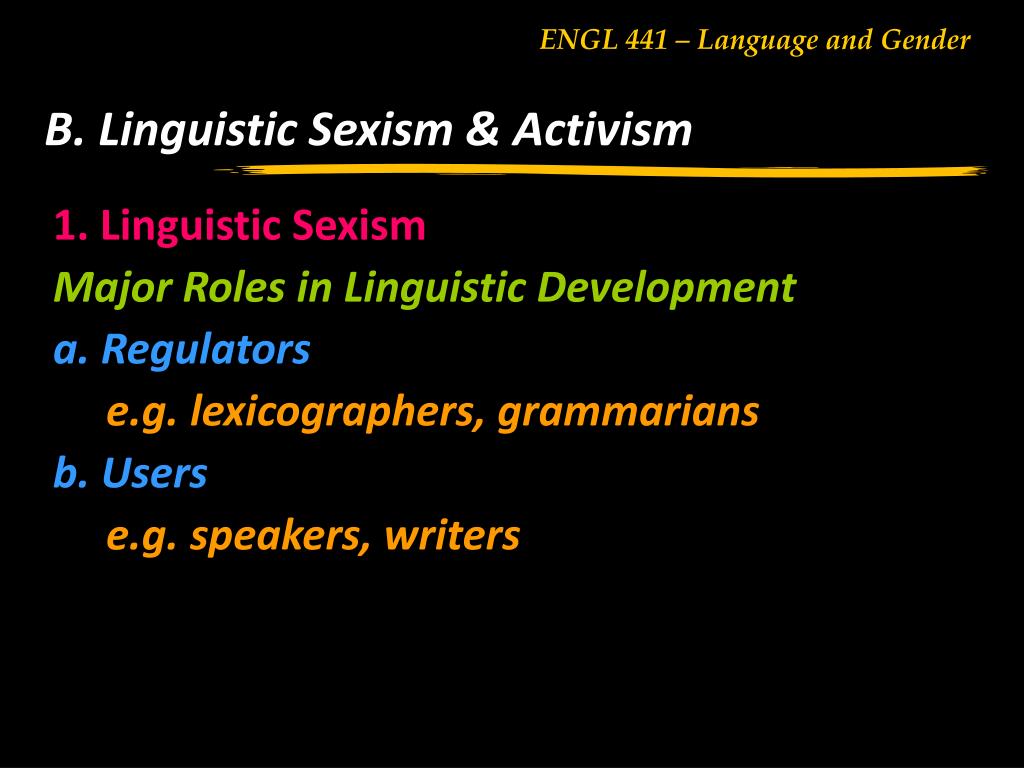 ENGL 441 – Language and Gender

B. Linguistic Sexism & Activism

1. Linguistic Sexism

Major Roles in Linguistic Development

a. Regulators

e.g. lexicographers, grammarians

b. Users

e.g. speakers, writers